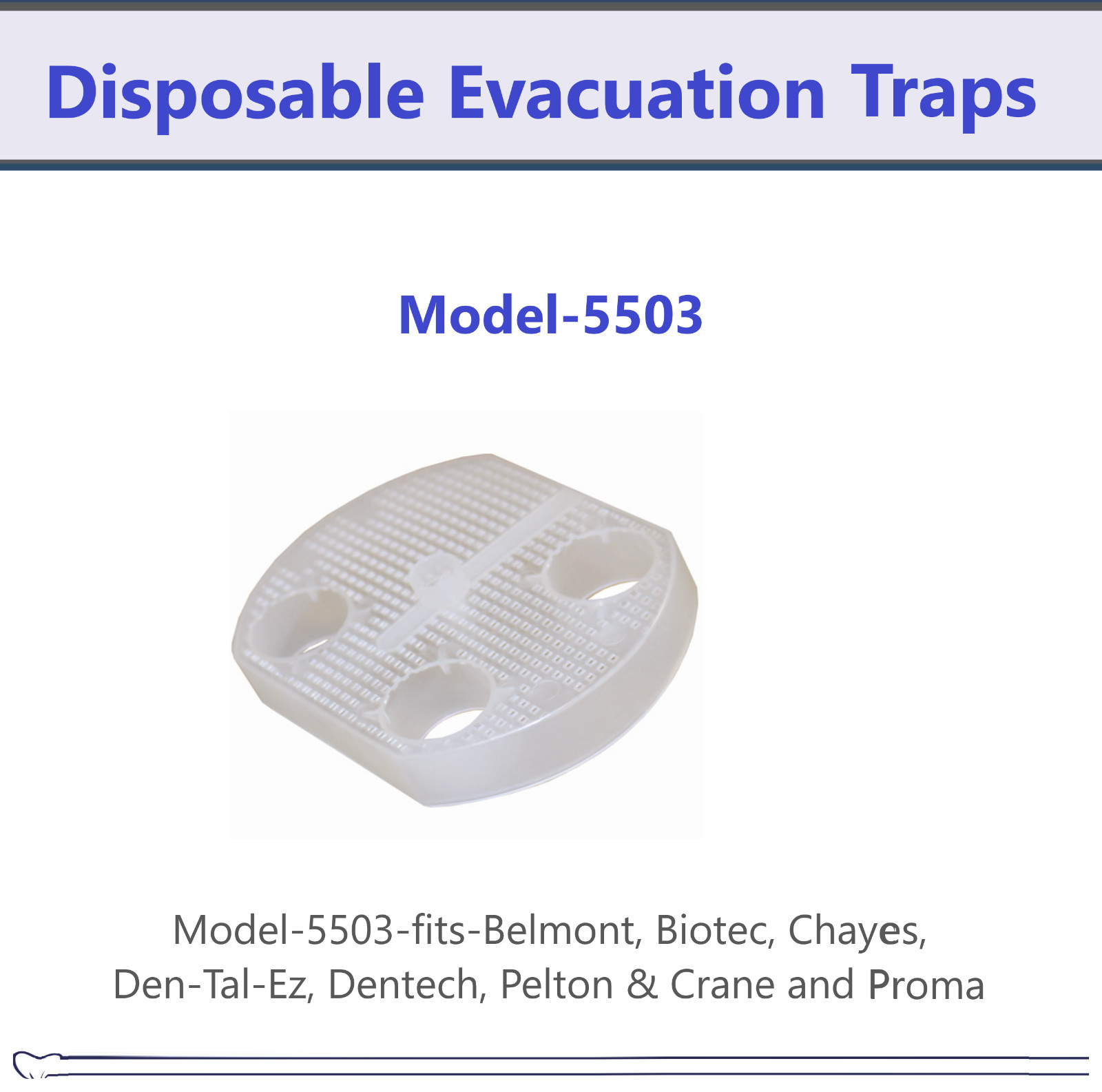 Disposable Evacuation Traps

Model-5503

Model-5503-fits-Belmont, Biotec, Chayes, Den-Tal-Ez, Dentech, Pelton & Crane and Proma